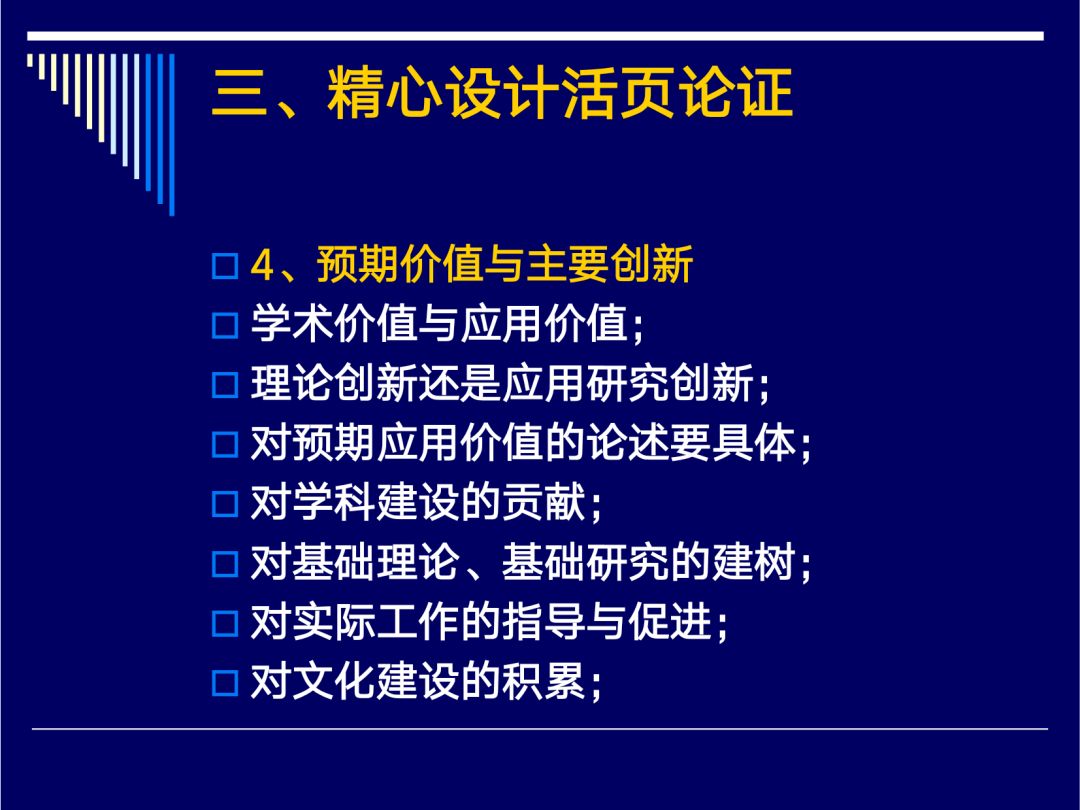 三、精心设计活页论证

□ 4、预期价值与主要创新
□ 学术价值与应用价值；
□ 理论创新还是应用研究创新；
□ 对预期应用价值的论述要具体；
□ 对学科建设的贡献；
□ 对基础理论、基础研究的建树；
□ 对实际工作的指导与促进；
□ 对文化建设的积累；